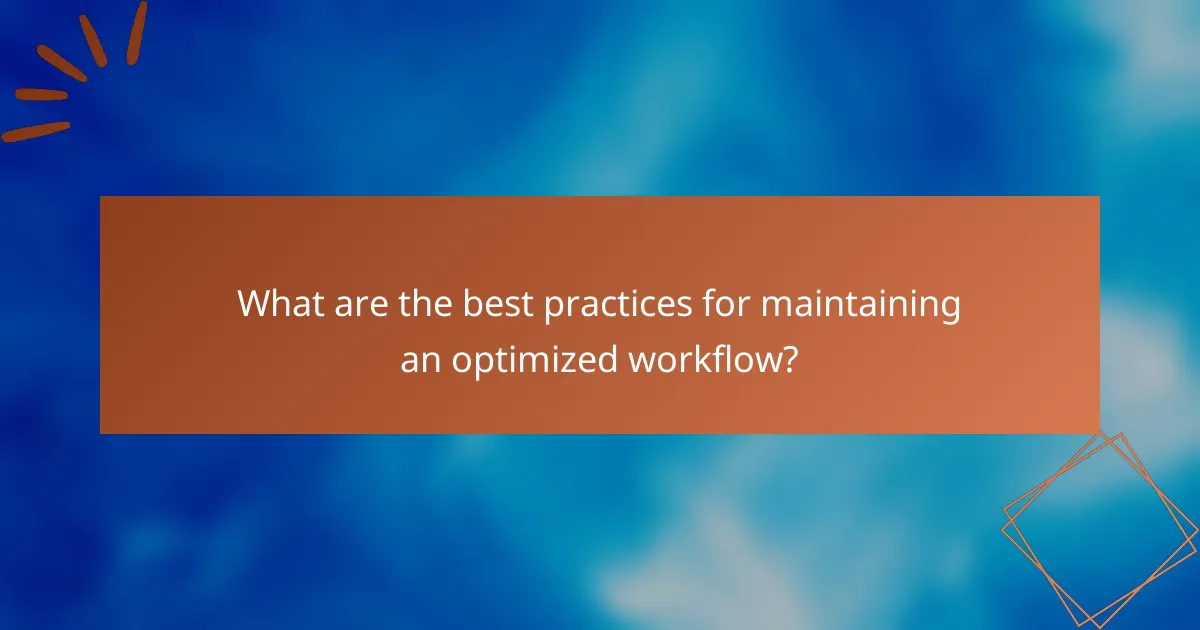 What are the best practices for maintaining an optimized workflow?